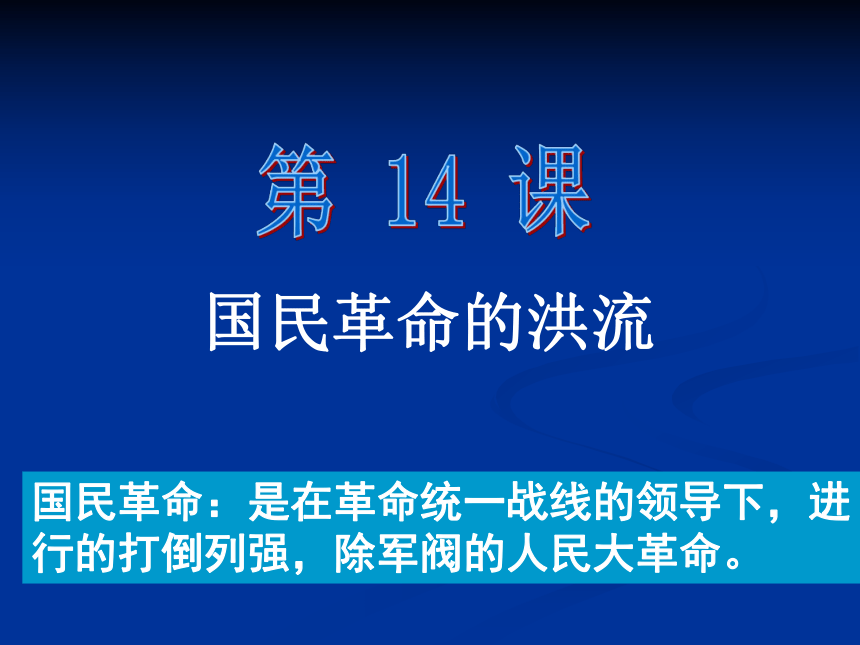 第 14 课

国民革命的洪流

国民革命：是在革命统一战线的领导下，进行的打倒列强，除军阀的人民大革命。